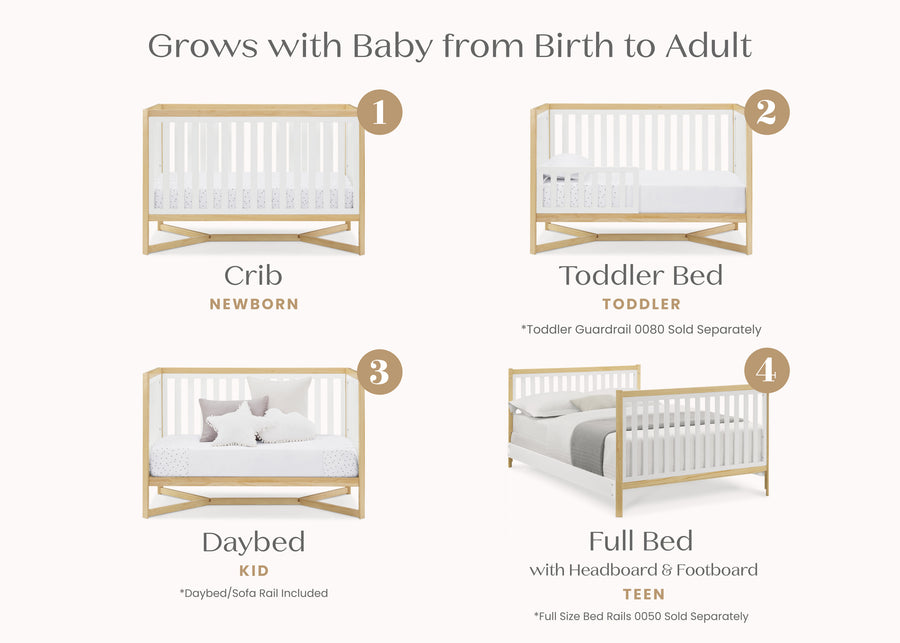 Grows with Baby from Birth to Adult

1

Crib
NEWBORN

2

Toddler Bed
TODDLER
*Toddler Guardrail 0080 Sold Separately

3

Daybed
KID
*Daybed/Sofa Rail Included

4

Full Bed
with Headboard & Footboard
TEEN
*Full Size Bed Rails 0050 Sold Separately